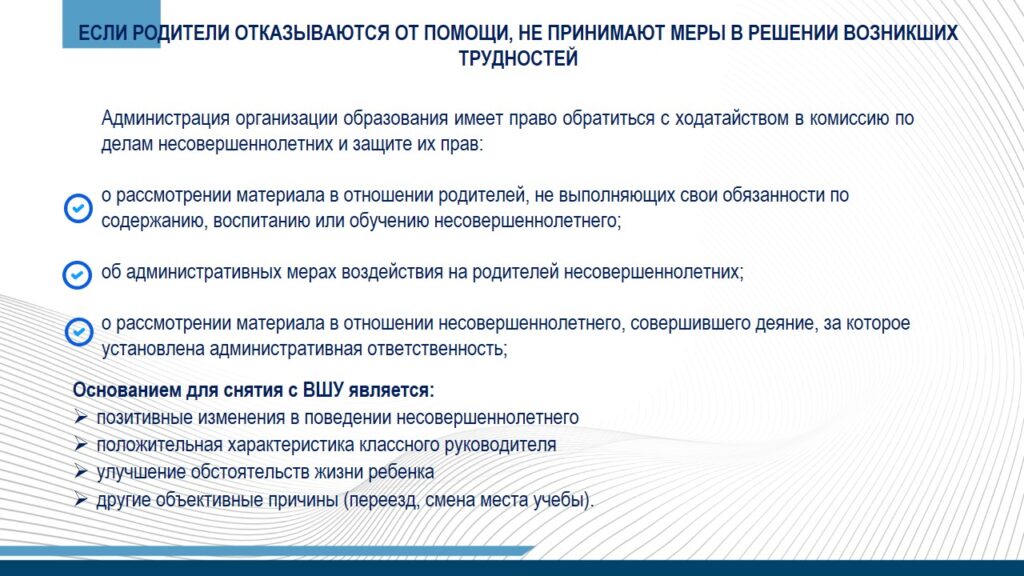 ЕСЛИ РОДИТЕЛИ ОТКАЗЫВАЮТСЯ ОТ ПОМОЩИ, НЕ ПРИНИМАЮТ МЕРЫ В РЕШЕНИИ ВОЗНИКШИХ ТРУДНОСТЕЙ

Администрация организации образования имеет право обратиться с ходатайством в комиссию по делам несовершеннолетних и защите их прав:

о рассмотрении материала в отношении родителей, не выполняющих свои обязанности по содержанию, воспитанию или обучению несовершеннолетнего;

об административных мерах воздействия на родителей несовершеннолетних;

о рассмотрении материала в отношении несовершеннолетнего, совершившего деяние, за которое установлена административная ответственность;

Основанием для снятия с ВШУ является:
➢ позитивные изменения в поведении несовершеннолетнего
➢ положительная характеристика классного руководителя
➢ улучшение обстоятельств жизни ребенка
➢ другие объективные причины (переезд, смена места учебы).